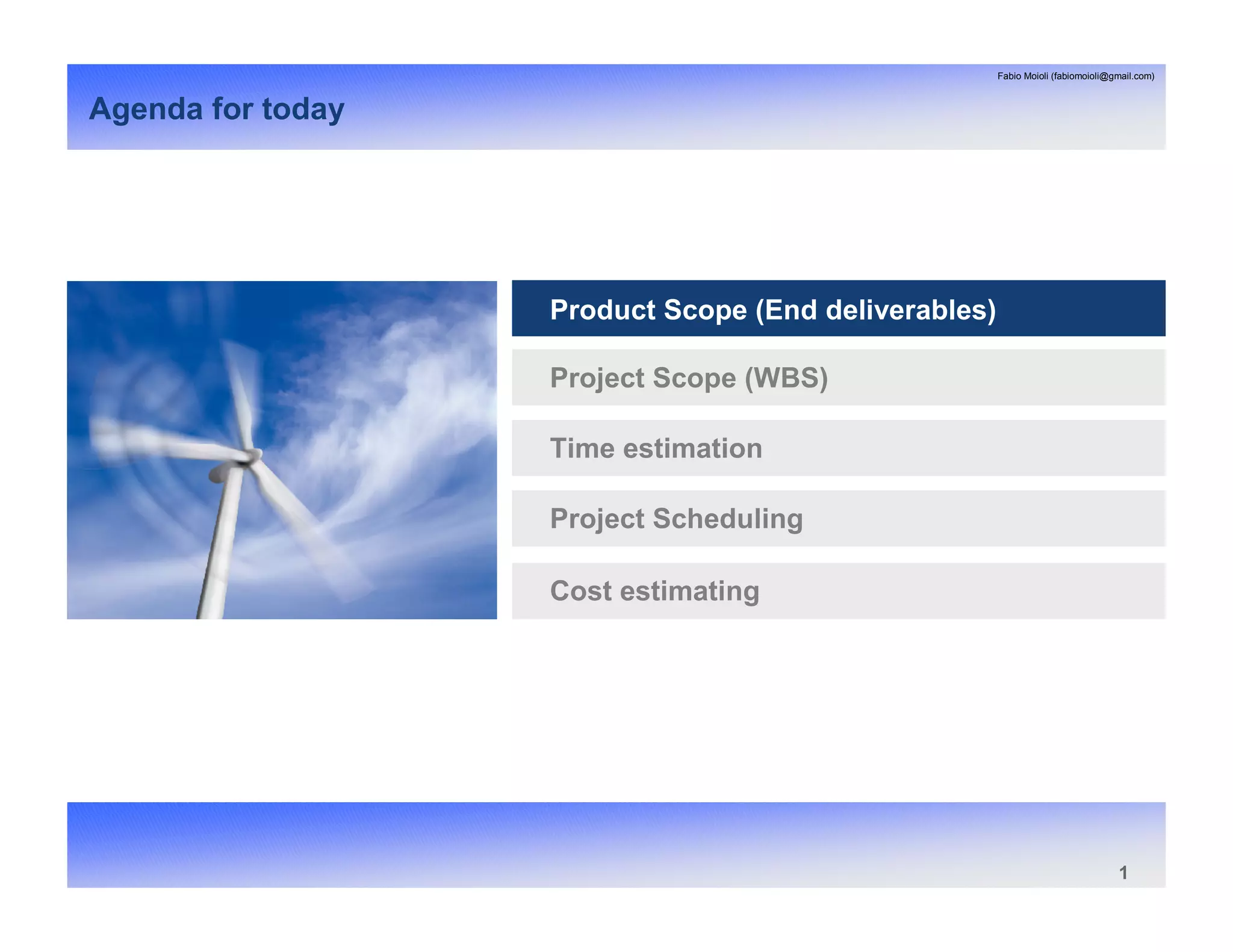 Fabio Moioli (fabiomoioli@gmail.com)

Agenda for today

Product Scope (End deliverables)

Project Scope (WBS)

Time estimation

Project Scheduling

Cost estimating

1